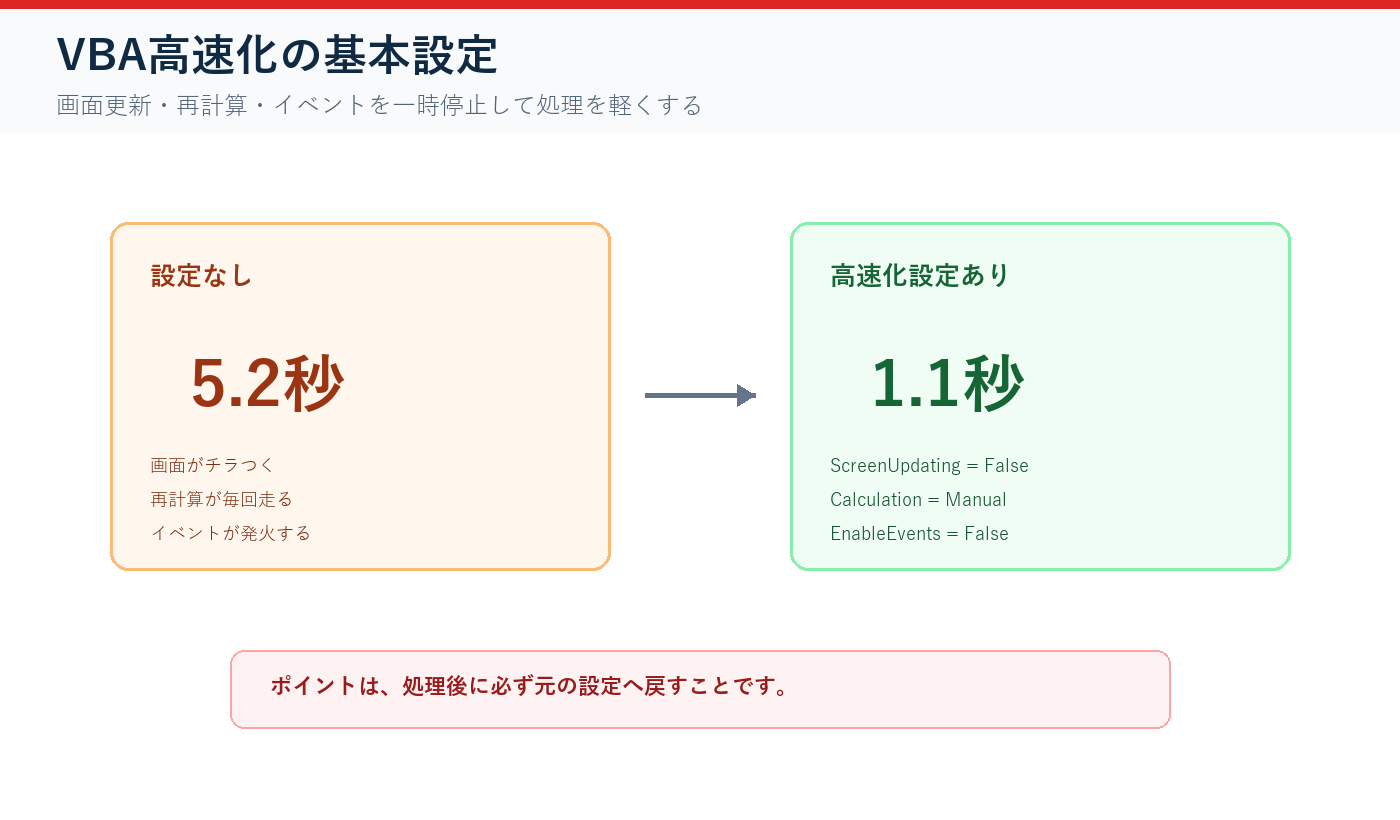 VBA高速化の基本設定
画面更新・再計算・イベントを一時停止して処理を軽くする

設定なし

5.2秒

画面がチラつく
再計算が毎回走る
イベントが発火する

高速化設定あり

1.1秒

ScreenUpdating = False
Calculation = Manual
EnableEvents = False

ポイントは、処理後に必ず元の設定へ戻すことです。